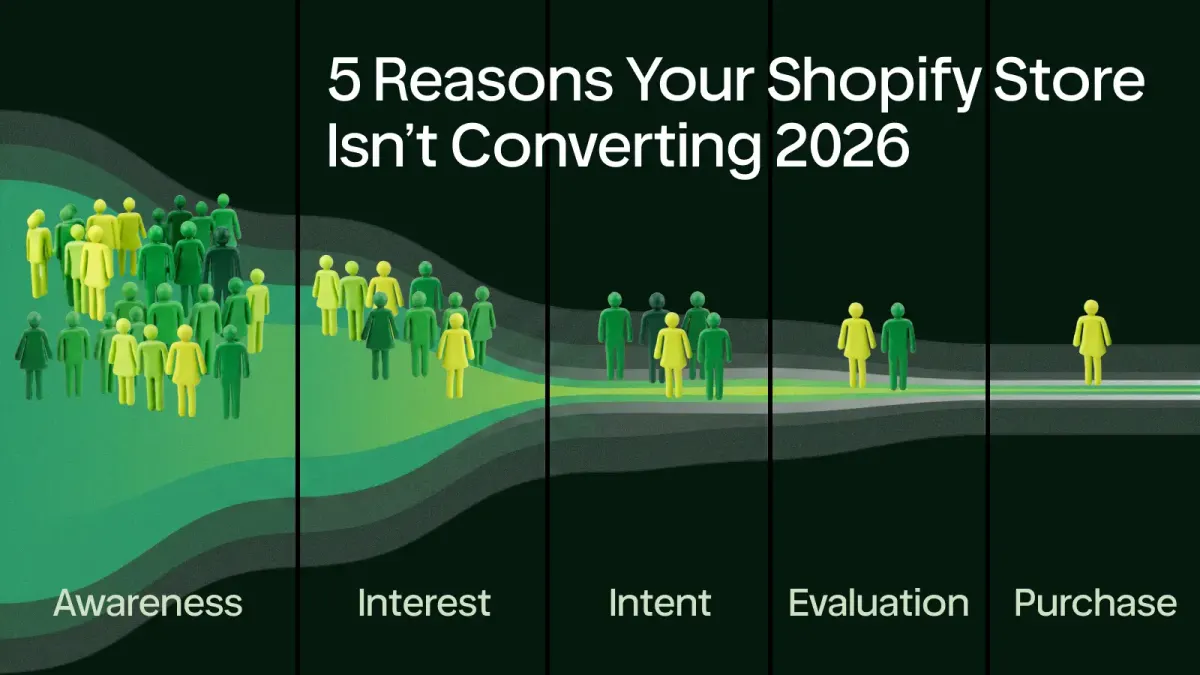 5 Reasons Your Shopify Store Isn't Converting 2026

Awareness

Interest

Intent

Evaluation

Purchase